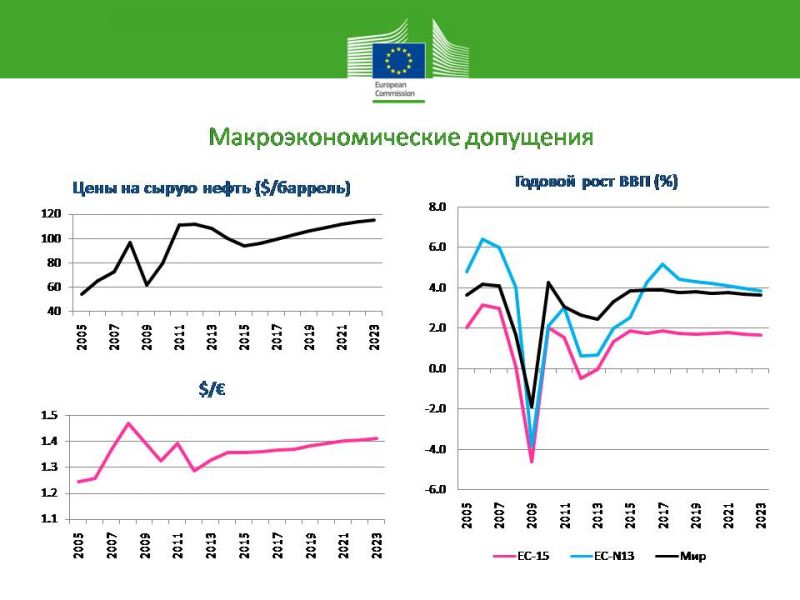 European Commission

Макроэкономические допущения

Цены на сырую нефть ($/баррель)

120
100
80
60
40

2005 2007 2009 2011 2013 2015 2017 2019 2021 2023

$/€

1.5
1.4
1.3
1.2
1.1

2005 2007 2009 2011 2013 2015 2017 2019 2021 2023

Годовой рост ВВП (%)

8.0
6.0
4.0
2.0
0.0
-2.0
-4.0
-6.0

2005 2007 2009 2011 2013 2015 2017 2019 2021 2023

ЕС-15 ЕС-N13 Мир